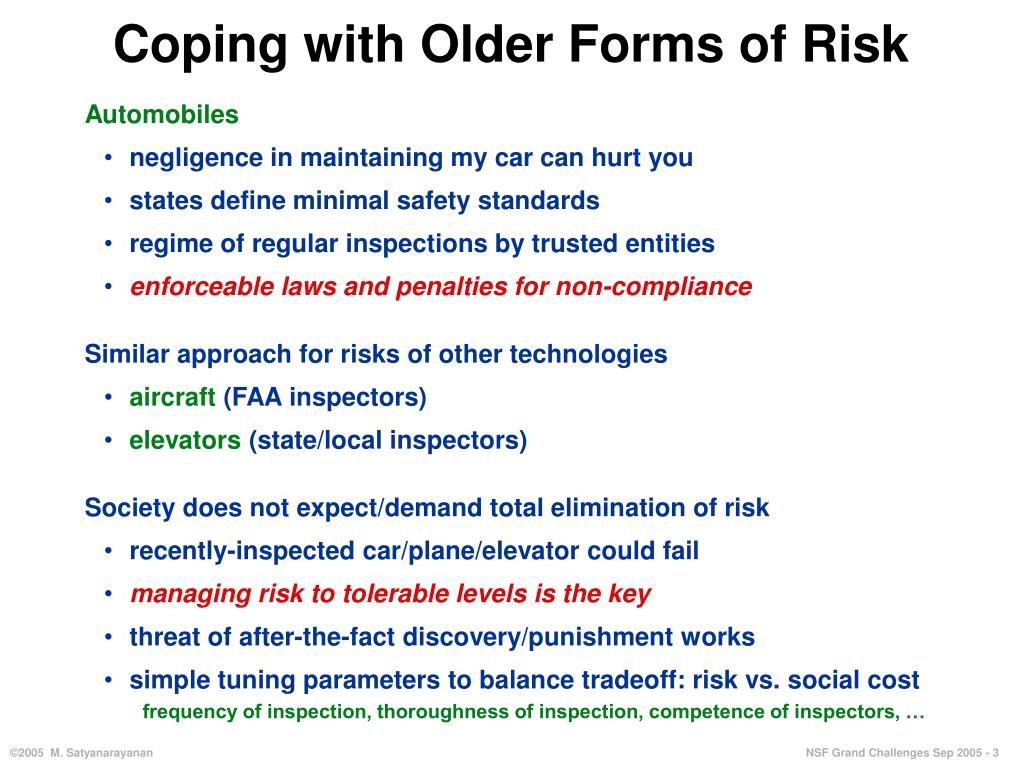 Coping with Older Forms of Risk

Automobiles
• negligence in maintaining my car can hurt you
• states define minimal safety standards
• regime of regular inspections by trusted entities
• enforceable laws and penalties for non-compliance

Similar approach for risks of other technologies
• aircraft (FAA inspectors)
• elevators (state/local inspectors)

Society does not expect/demand total elimination of risk
• recently-inspected car/plane/elevator could fail
• managing risk to tolerable levels is the key
• threat of after-the-fact discovery/punishment works
• simple tuning parameters to balance tradeoff: risk vs. social cost
frequency of inspection, thoroughness of inspection, competence of inspectors, …

©2005 M. Satyanarayanan

NSF Grand Challenges Sep 2005 - 3